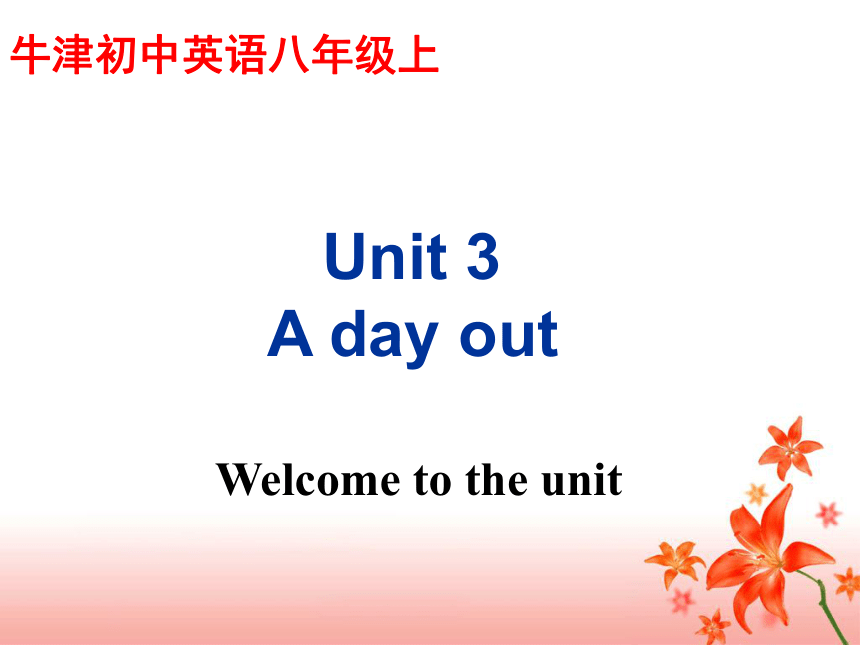 牛津初中英语八年级上

Unit 3
A day out

Welcome to the unit